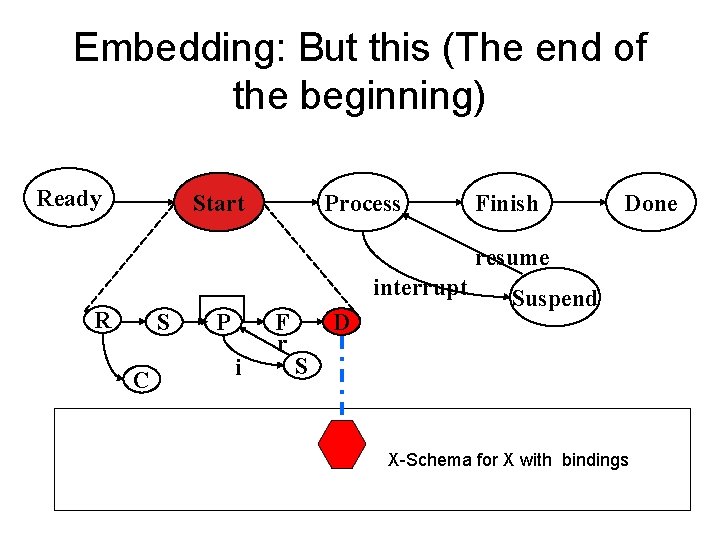 Embedding: But this (The end of the beginning)

Ready
Start
Process
Finish
Done
resume
interrupt
Suspend

R
S
P
F
D
r
i
S
C

X-Schema for X with bindings